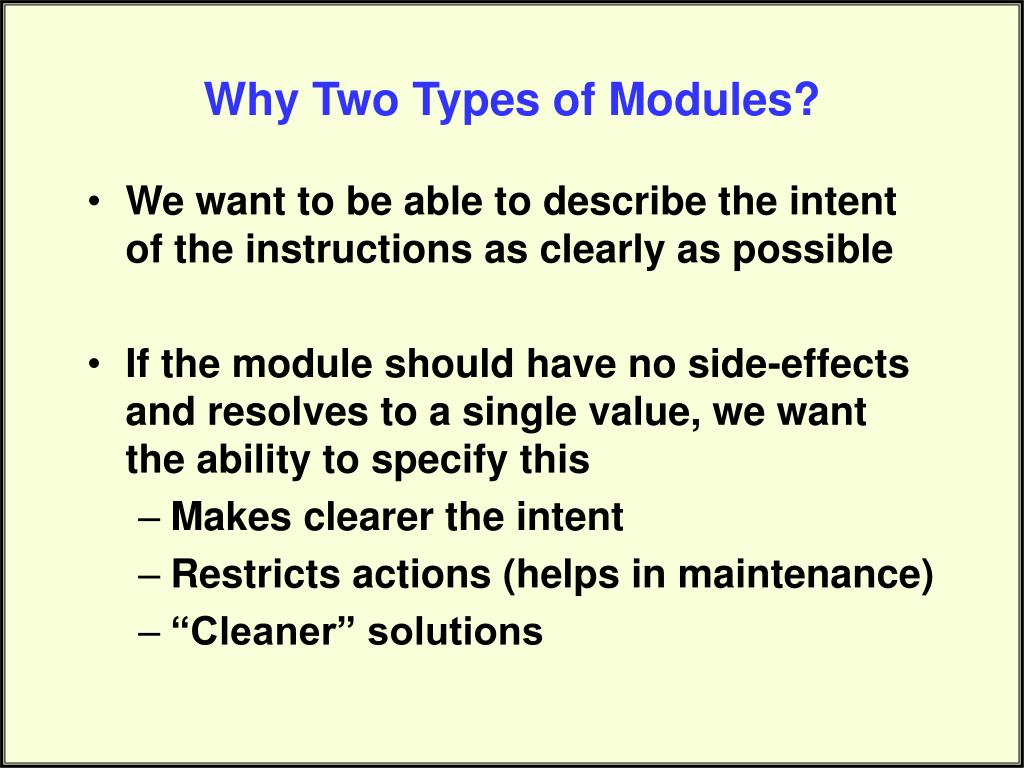 Why Two Types of Modules?

• We want to be able to describe the intent of the instructions as clearly as possible

• If the module should have no side-effects and resolves to a single value, we want the ability to specify this
– Makes clearer the intent
– Restricts actions (helps in maintenance)
– “Cleaner” solutions